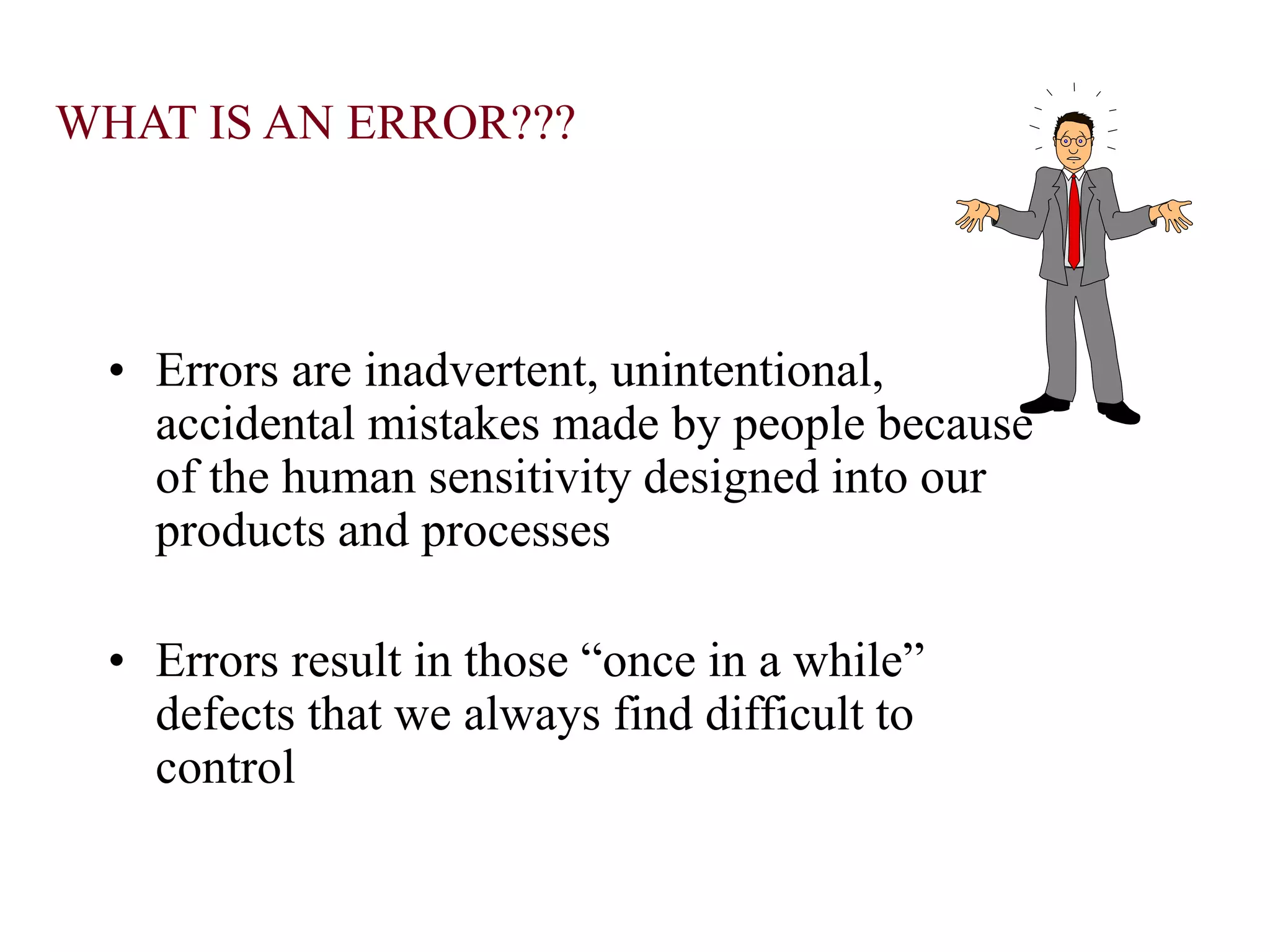 WHAT IS AN ERROR???

• Errors are inadvertent, unintentional, accidental mistakes made by people because of the human sensitivity designed into our products and processes

• Errors result in those “once in a while” defects that we always find difficult to control